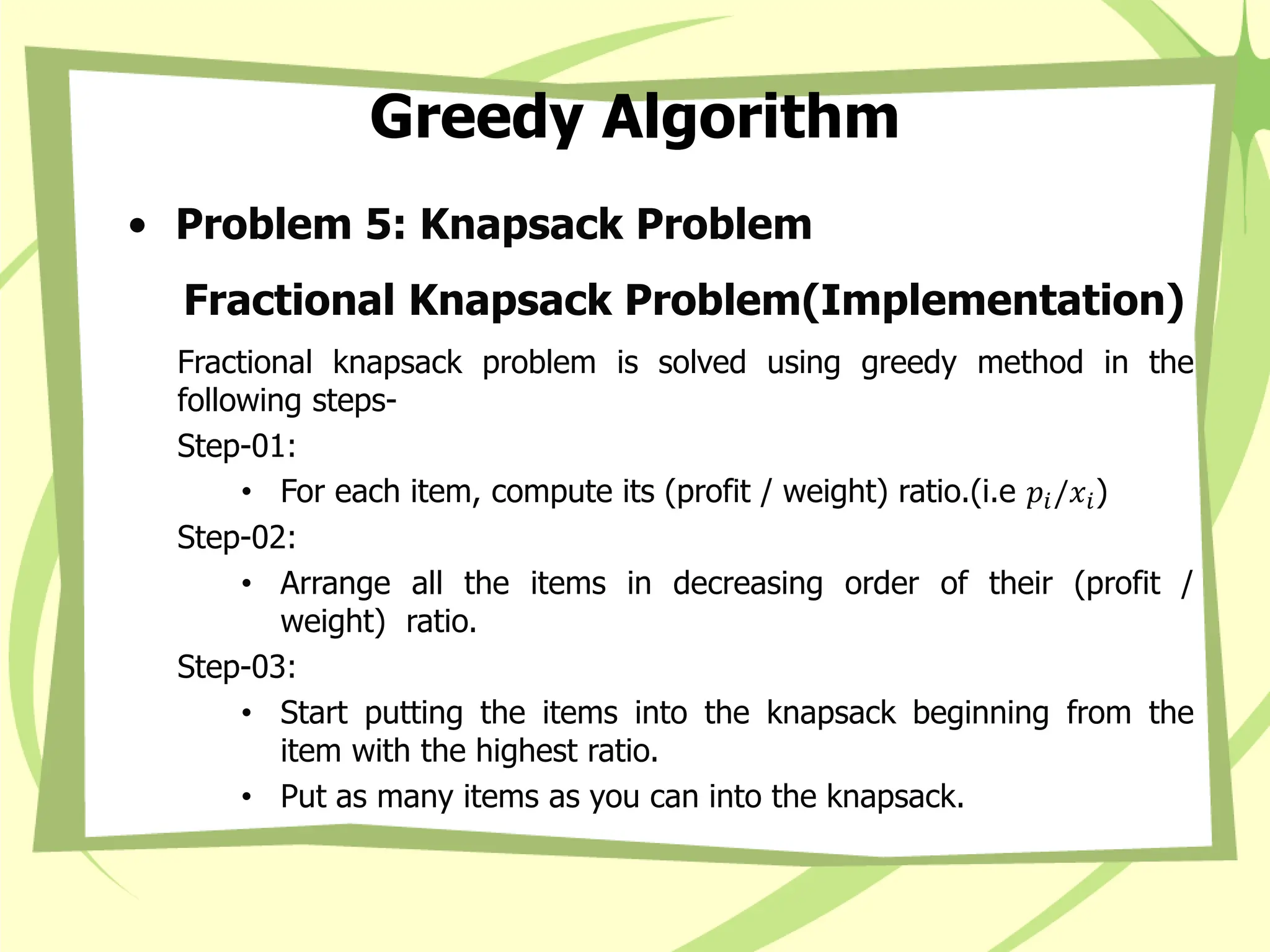 Greedy Algorithm

• Problem 5: Knapsack Problem

Fractional Knapsack Problem(Implementation)

Fractional knapsack problem is solved using greedy method in the following steps-

Step-01:

• For each item, compute its (profit / weight) ratio.(i.e $p_i/x_i$)

Step-02:

• Arrange all the items in decreasing order of their (profit / weight) ratio.

Step-03:

• Start putting the items into the knapsack beginning from the item with the highest ratio.

• Put as many items as you can into the knapsack.